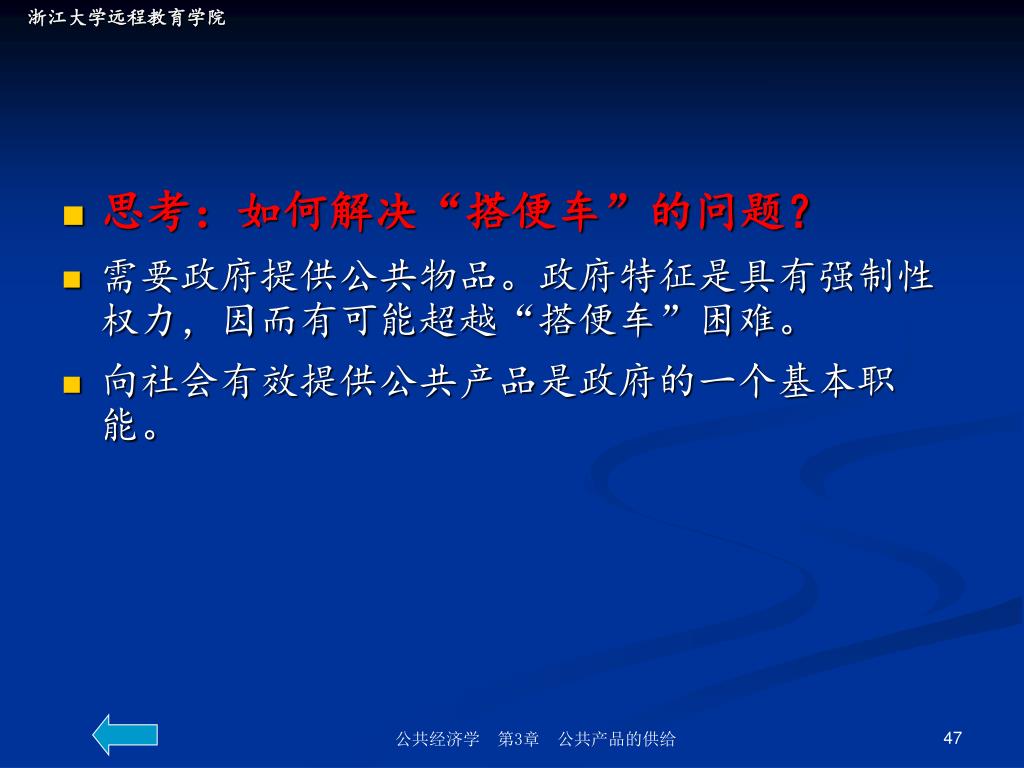 浙江大学远程教育学院

思考：如何解决“搭便车”的问题？

需要政府提供公共物品。政府特征是具有强制性权力，因而有可能超越“搭便车”困难。

向社会有效提供公共产品是政府的一个基本职能。

公共经济学　第3章　公共产品的供给

47